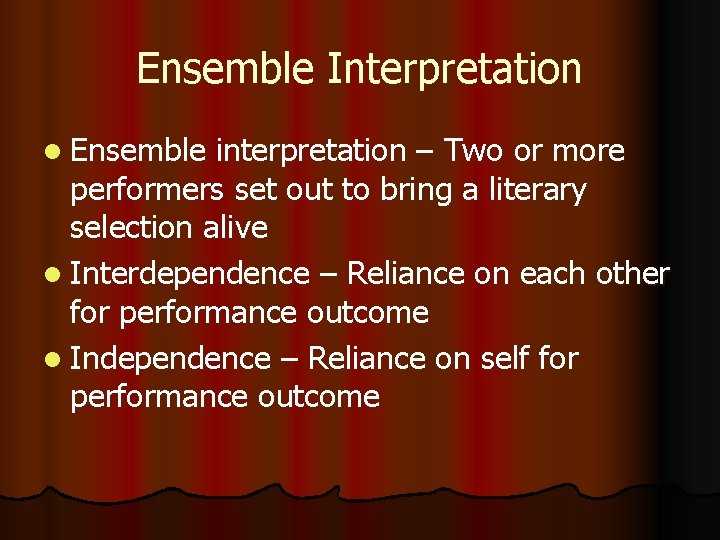 Ensemble Interpretation

- Ensemble interpretation – Two or more performers set out to bring a literary selection alive
- Interdependence – Reliance on each other for performance outcome
- Independence – Reliance on self for performance outcome